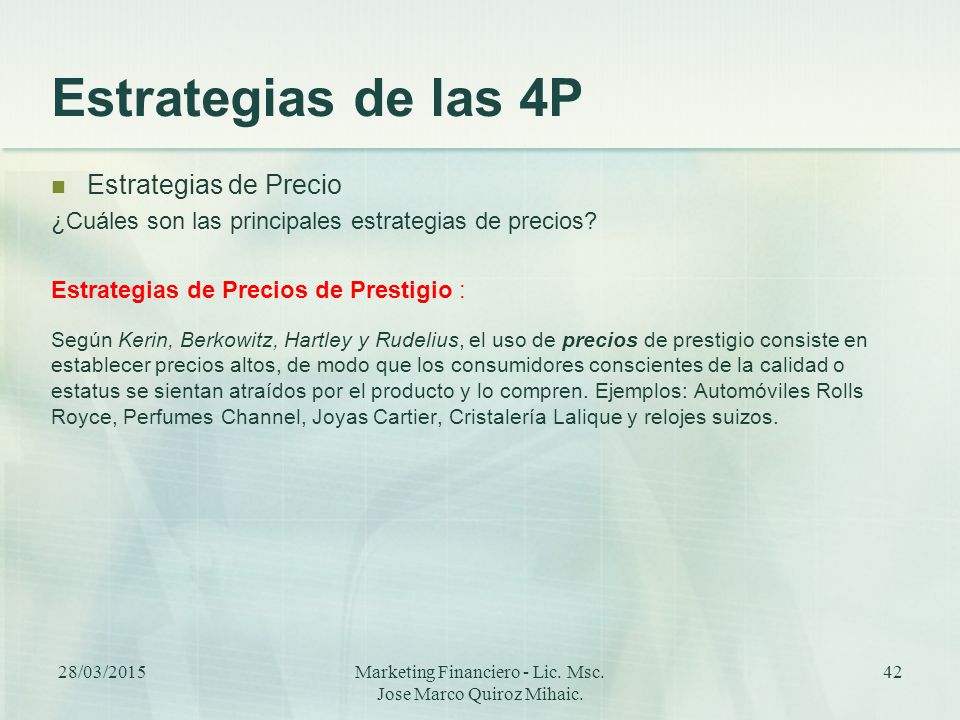 Estrategias de las 4P

Estrategias de Precio

¿Cuáles son las principales estrategias de precios?

Estrategias de Precios de Prestigio :

Según Kerin, Berkowitz, Hartley y Rudelius, el uso de precios de prestigio consiste en establecer precios altos, de modo que los consumidores conscientes de la calidad o estatus se sientan atraídos por el producto y lo compren. Ejemplos: Automóviles Rolls Royce, Perfumes Channel, Joyas Cartier, Cristalería Lalique y relojes suizos.

28/03/2015

Marketing Financiero - Lic. Msc. Jose Marco Quiroz Mihaic.

42